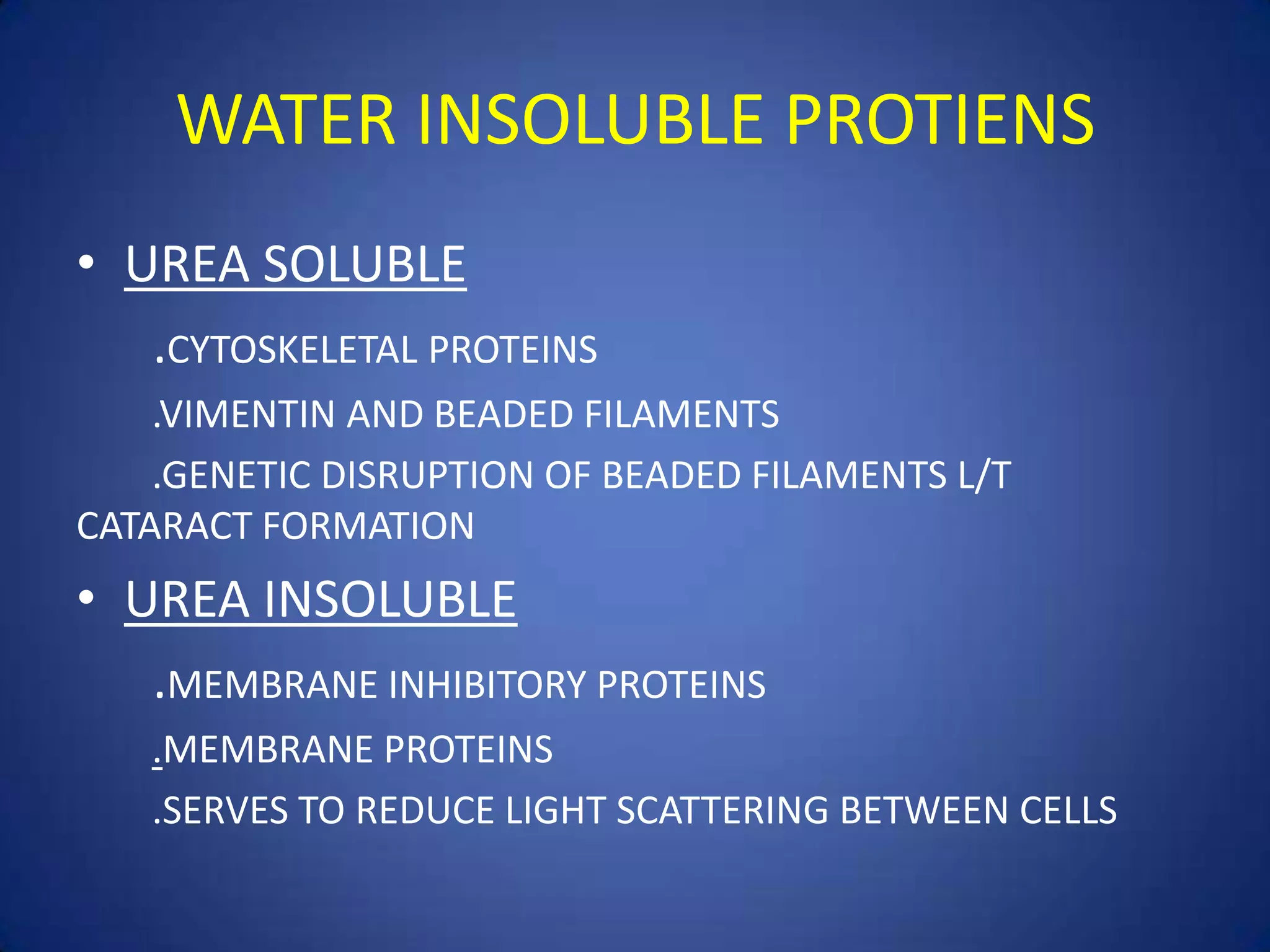 WATER INSOLUBLE PROTIENS

• UREA SOLUBLE

.CYTOSKELETAL PROTEINS

.VIMENTIN AND BEADED FILAMENTS

.GENETIC DISRUPTION OF BEADED FILAMENTS L/T CATARACT FORMATION

• UREA INSOLUBLE

.MEMBRANE INHIBITORY PROTEINS

.MEMBRANE PROTEINS

.SERVES TO REDUCE LIGHT SCATTERING BETWEEN CELLS